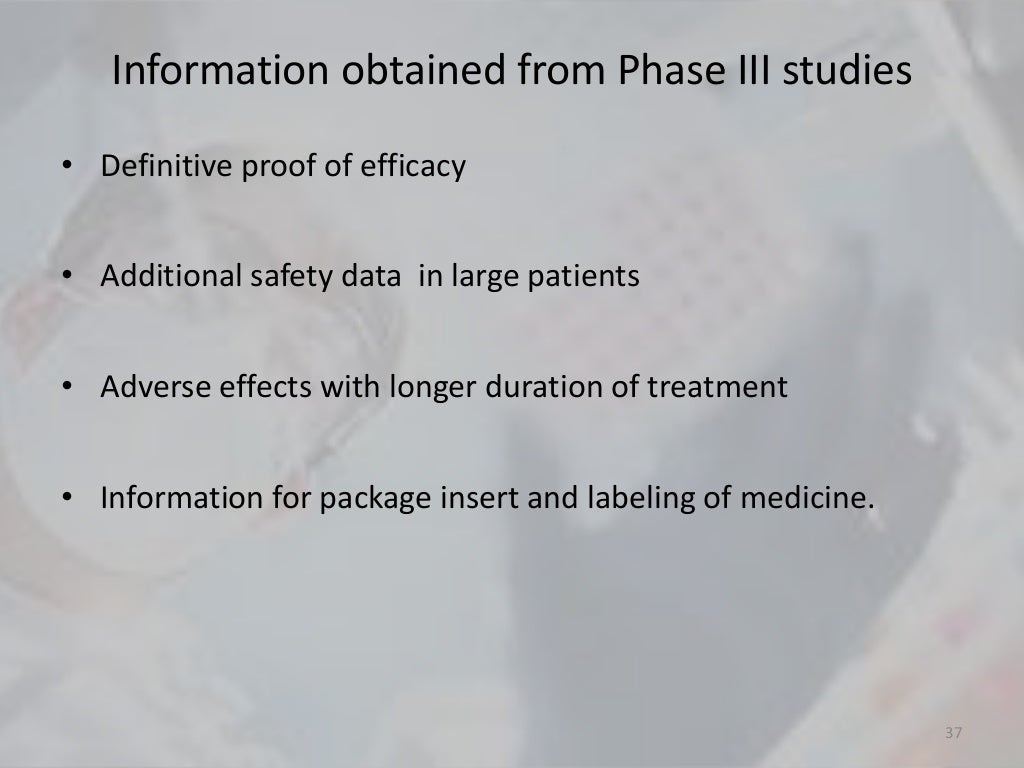 Information obtained from Phase III studies

• Definitive proof of efficacy

• Additional safety data  in large patients

• Adverse effects with longer duration of treatment

• Information for package insert and labeling of medicine.

37